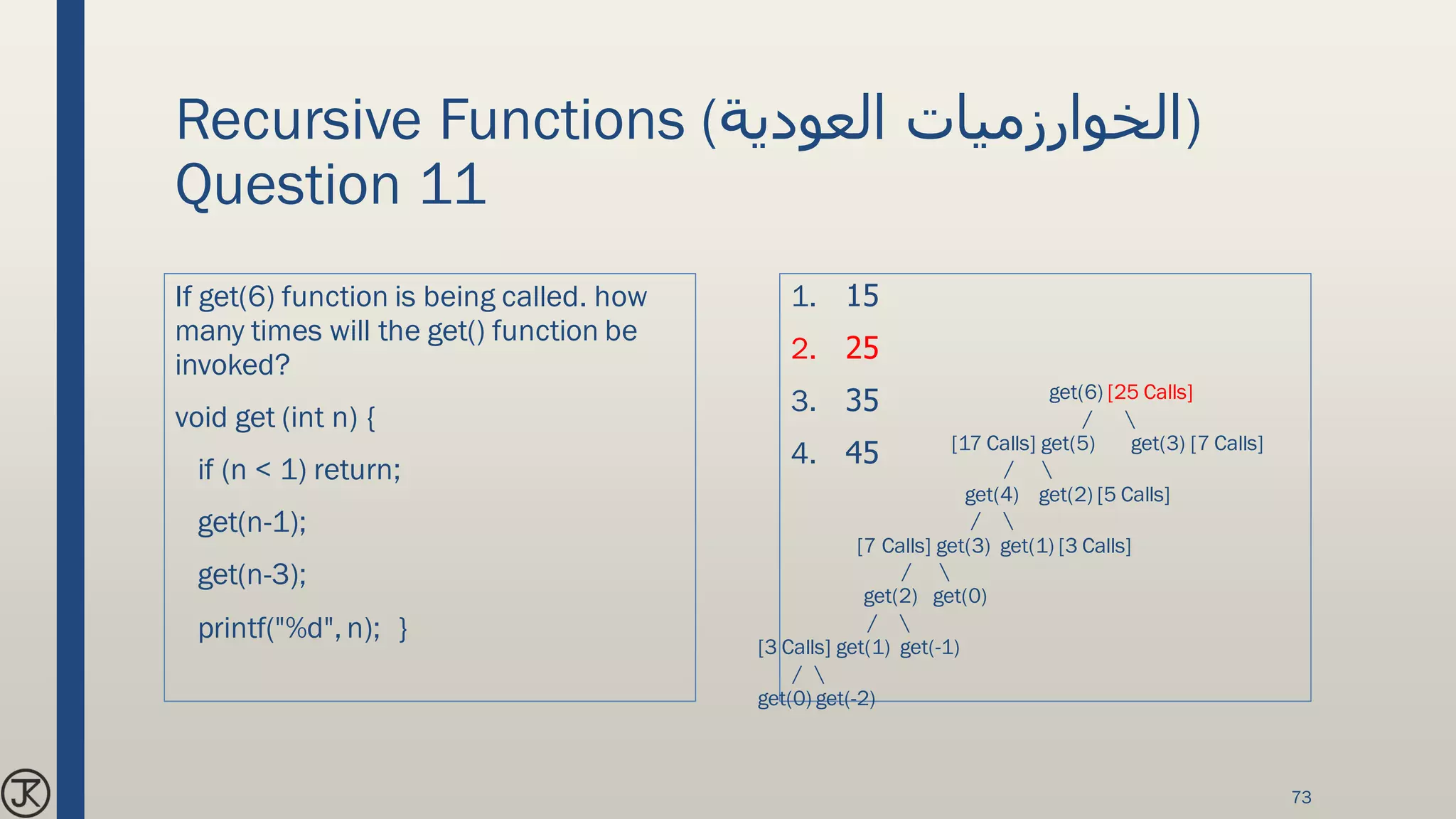 Recursive Functions (الخوارزميات العودية)
Question 11

If get(6) function is being called. how many times will the get() function be invoked?

void get (int n) {

if (n < 1) return;

get(n-1);

get(n-3);

printf("%d", n); }

1. 15
2. 25
3. 35
4. 45

get(6) [25 Calls]
/ \
[17 Calls] get(5) get(3) [7 Calls]
/ \
get(4) get(2) [5 Calls]
/ \
[7 Calls] get(3) get(1) [3 Calls]
/ \
get(2) get(0)
/ \
[3 Calls] get(1) get(-1)
/ \
get(0) get(-2)

JK

73